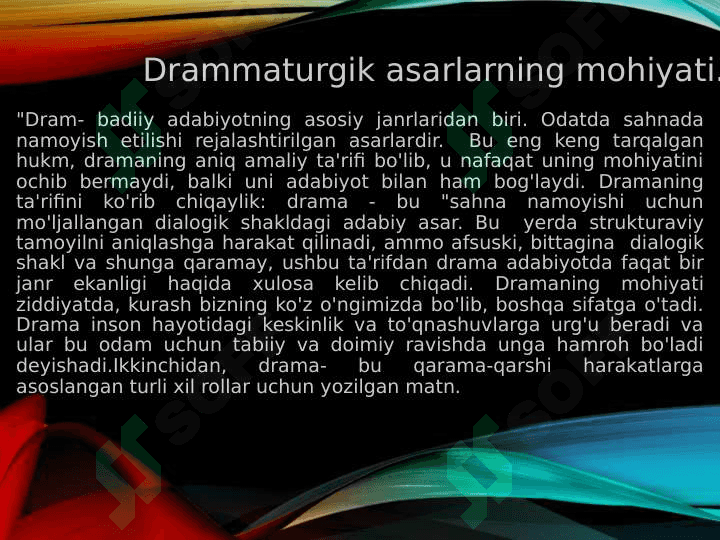 Drammaturgik asarlarning mohiyati.

"Dram- badiiy adabiyotning asosiy janrlaridan biri. Odatda sahnada namoyish etilishi rejalashtirilgan asarlardir. Bu eng keng tarqalgan hukm, dramaning aniq amaliy ta'rifi bo'lib, u nafaqat uning mohiyatini ochib bermaydi, balki uni adabiyot bilan ham bog'laydi. Dramaning ta'rifini ko'rib chiqaylik: drama - bu "sahna namoyishi uchun mo'ljallangan dialogik shakldagi adabiy asar. Bu yerda strukturaviy tamoyilni aniqlashga harakat qilinadi, ammo afsuski, bittagina dialogik shakl va shunga qaramay, ushbu ta'rifdan drama adabiyotda faqat bir janr ekanligi haqida xulosa kelib chiqadi. Dramaning mohiyati ziddiyatda, kurash bizning ko'z o'ngimizda bo'lib, boshqa sifatga o'tadi. Drama inson hayotidagi keskinlik va to'qnashuvlarga urg'u beradi va ular bu odam uchun tabiiy va doimiy ravishda unga hamroh bo'ladi deyishadi.Ikkinchidan, drama- bu qarama-qarshi harakatlarga asoslangan turli xil rollar uchun yozilgan matn.